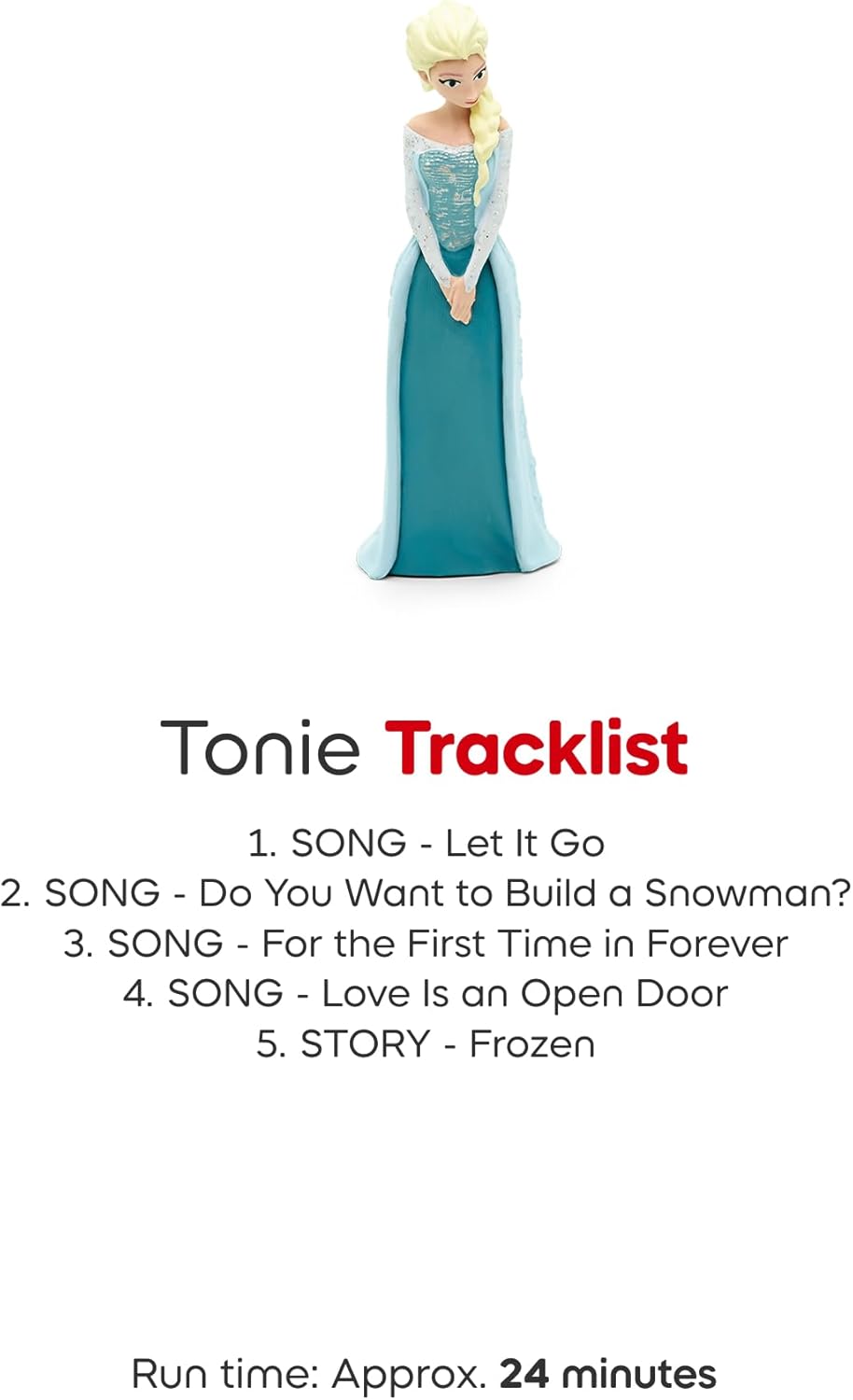 Tonie Tracklist

1. SONG - Let It Go
2. SONG - Do You Want to Build a Snowman?
3. SONG - For the First Time in Forever
4. SONG - Love Is an Open Door
5. STORY - Frozen

Run time: Approx. 24 minutes